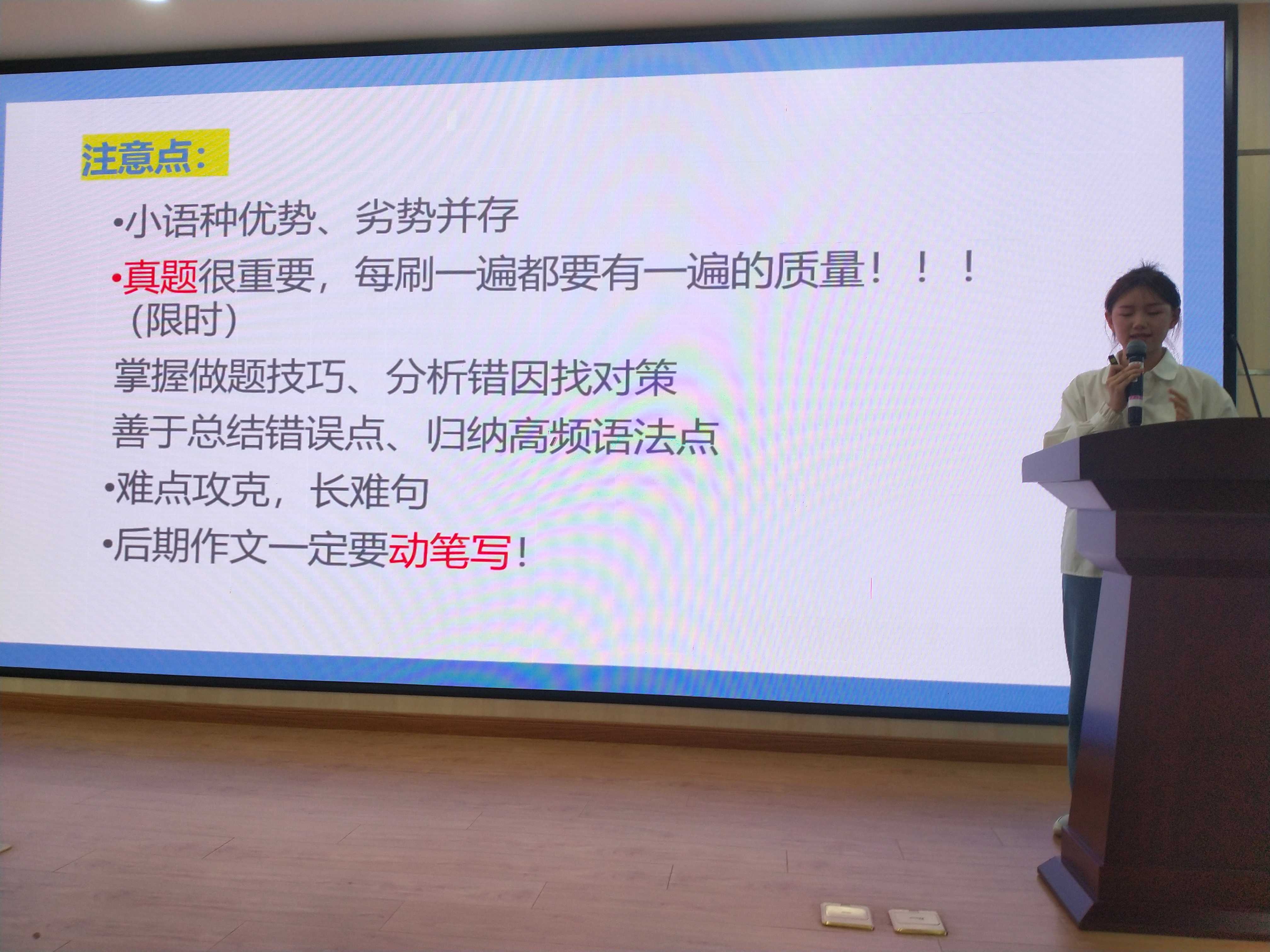 注意点：

•小语种优势、劣势并存

•真题很重要，每刷一遍都要有一遍的质量！！！（限时）

掌握做题技巧、分析错因找对策

善于总结错误点、归纳高频语法点

•难点攻克，长难句

•后期作文一定要动笔写！